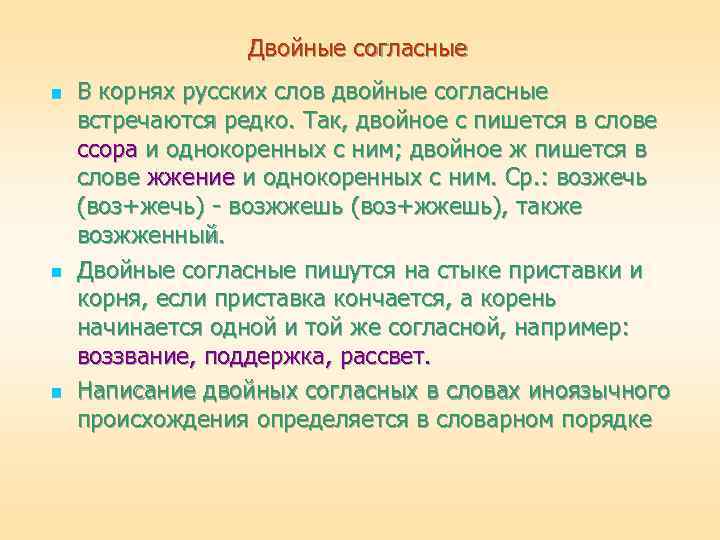 Двойные согласные

В корнях русских слов двойные согласные встречаются редко. Так, двойное с пишется в слове ссора и однокоренных с ним; двойное ж пишется в слове жжение и однокоренных с ним. Ср.: возжечь (воз+жечь) - возжжешь (воз+жжешь), также возжженный.

Двойные согласные пишутся на стыке приставки и корня, если приставка кончается, а корень начинается одной и той же согласной, например: воззвание, поддержка, рассвет.

Написание двойных согласных в словах иноязычного происхождения определяется в словарном порядке